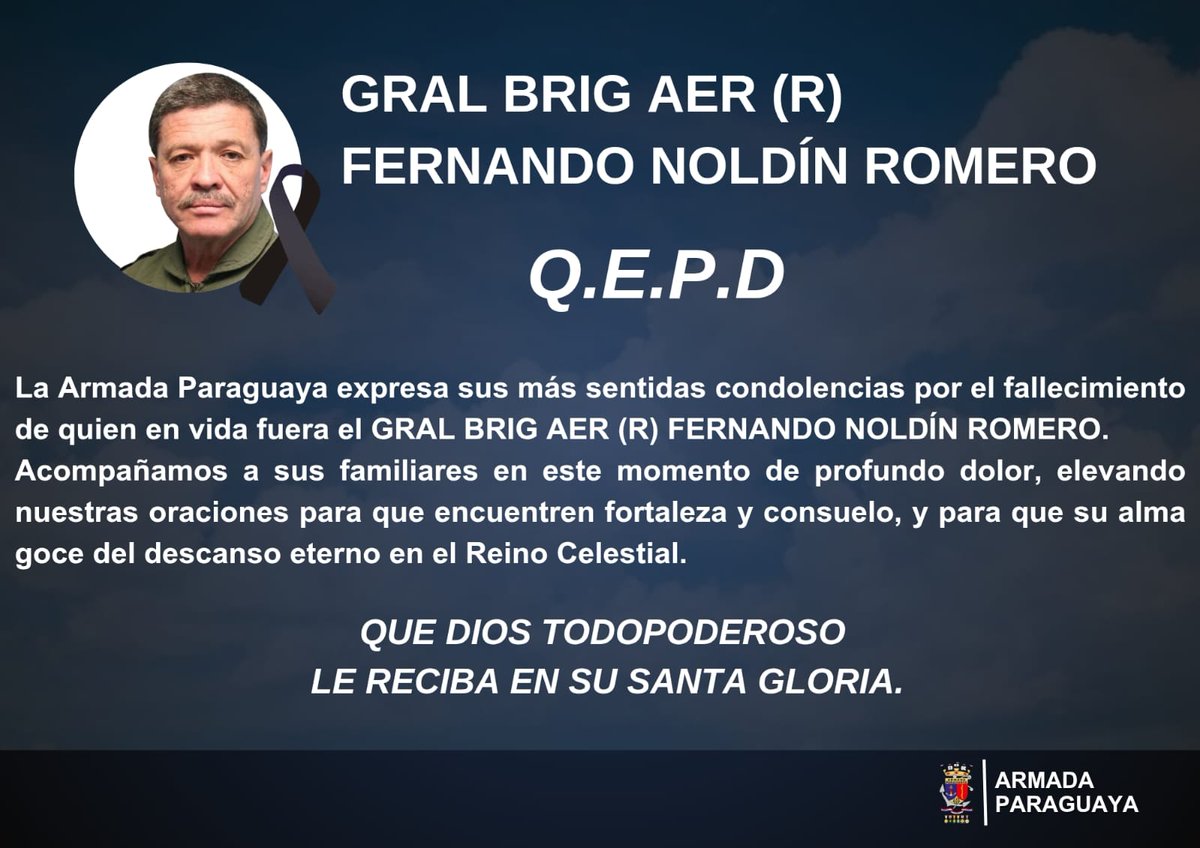 GRAL BRIG AER (R)
FERNANDO NOLDÍN ROMERO

Q.E.P.D

La Armada Paraguaya expresa sus más sentidas condolencias por el fallecimiento de quien en vida fuera el GRAL BRIG AER (R) FERNANDO NOLDÍN ROMERO. Acompañamos a sus familiares en este momento de profundo dolor, elevando nuestras oraciones para que encuentren fortaleza y consuelo, y para que su alma goce del descanso eterno en el Reino Celestial.

QUE DIOS TODOPODEROSO
LE RECIBA EN SU SANTA GLORIA.

ARMADA
PARAGUAYA